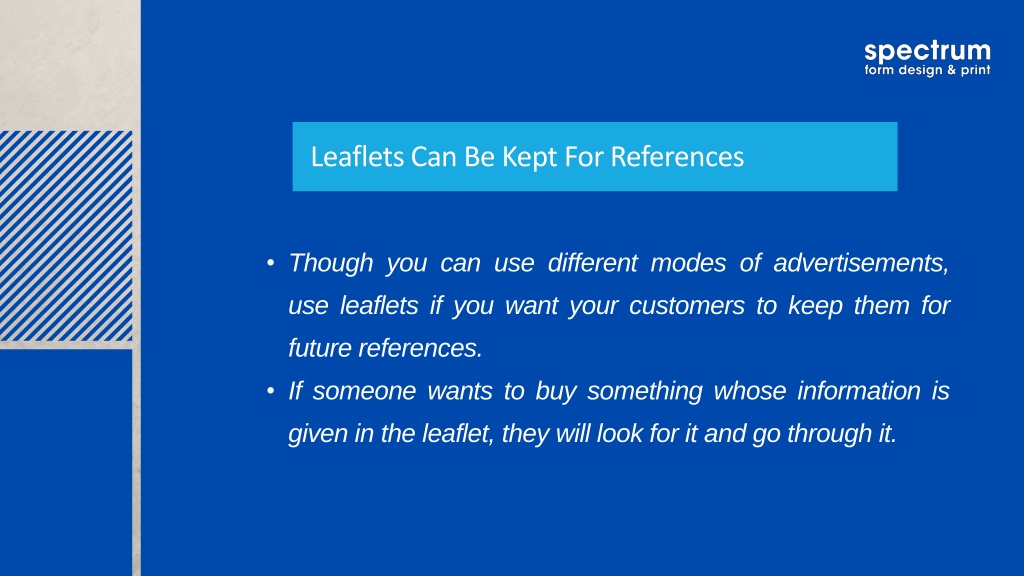 spectrum
form design & print

Leaflets Can Be Kept For References

• Though you can use different modes of advertisements, use leaflets if you want your customers to keep them for future references.
• If someone wants to buy something whose information is given in the leaflet, they will look for it and go through it.